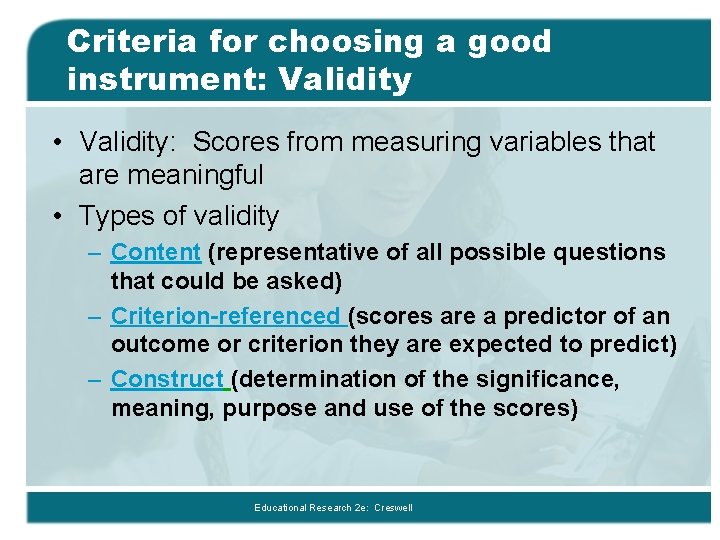 Criteria for choosing a good instrument: Validity

• Validity: Scores from measuring variables that are meaningful

• Types of validity

– Content (representative of all possible questions that could be asked)

– Criterion-referenced (scores are a predictor of an outcome or criterion they are expected to predict)

– Construct (determination of the significance, meaning, purpose and use of the scores)

Educational Research 2e: Creswell